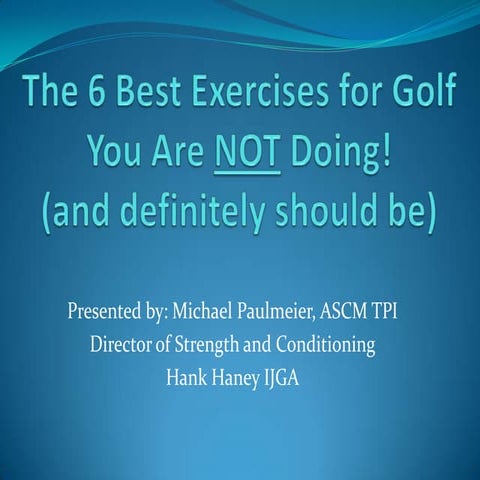 The 6 Best Exercises for Golf You Are NOT Doing! (and definitely should be)

Presented by: Michael Paulmeier, ASCM TPI
Director of Strength and Conditioning
Hank Haney IJGA